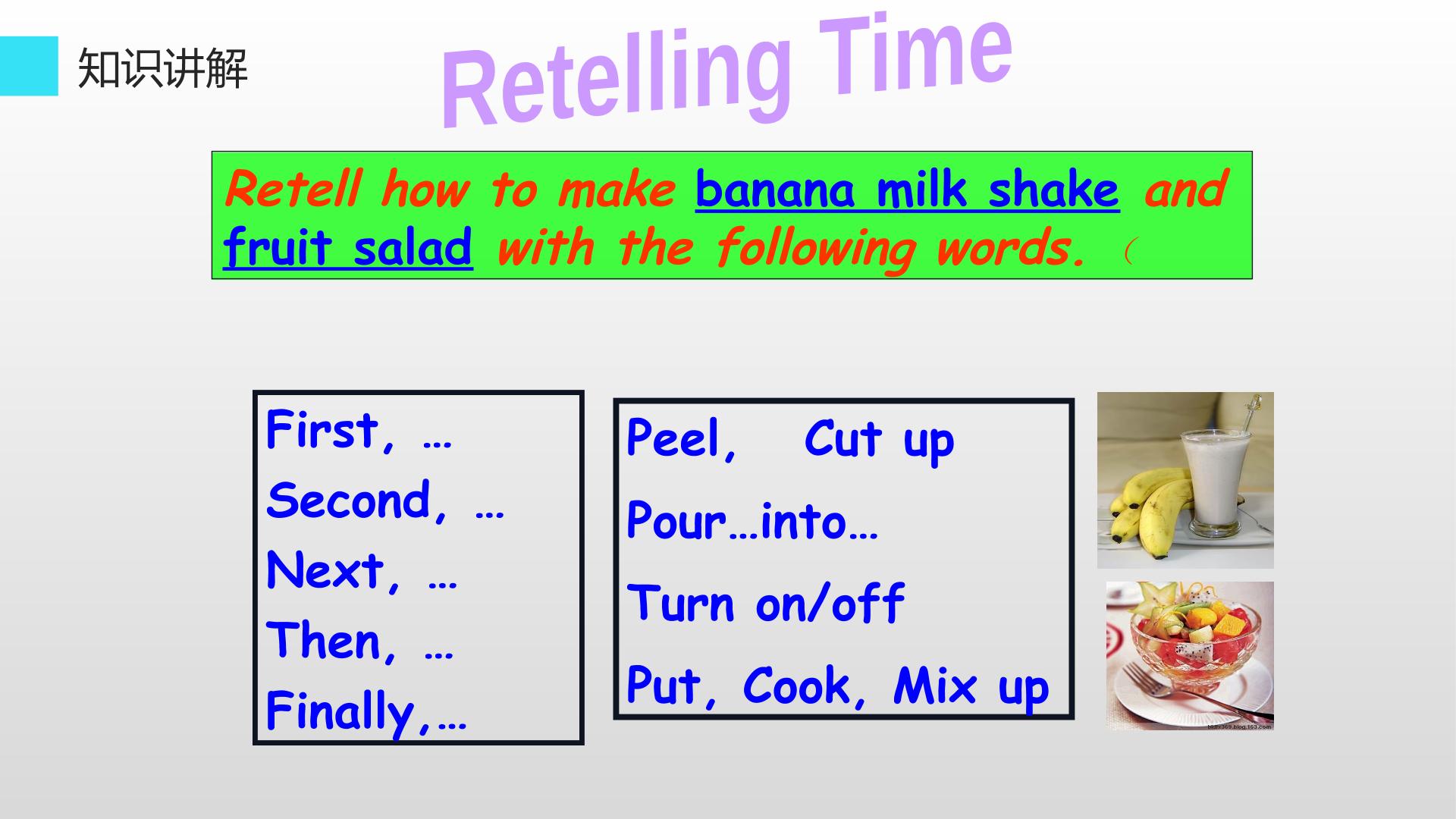 知识讲解

Retelling Time

Retell how to make banana milk shake and fruit salad with the following words. （

First, …
Second, …
Next, …
Then, …
Finally,…

Peel, Cut up
Pour…into…
Turn on/off
Put, Cook, Mix up